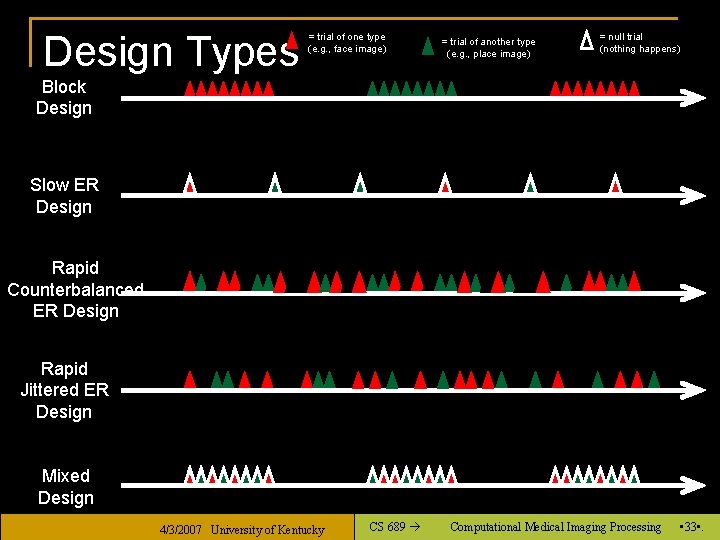 Design Types

= trial of one type (e.g., face image)

= trial of another type (e.g., place image)

= null trial (nothing happens)

Block Design

Slow ER Design

Rapid Counterbalanced ER Design

Rapid Jittered ER Design

Mixed Design

4/3/2007 University of Kentucky

CS 689 →

Computational Medical Imaging Processing

•33•.